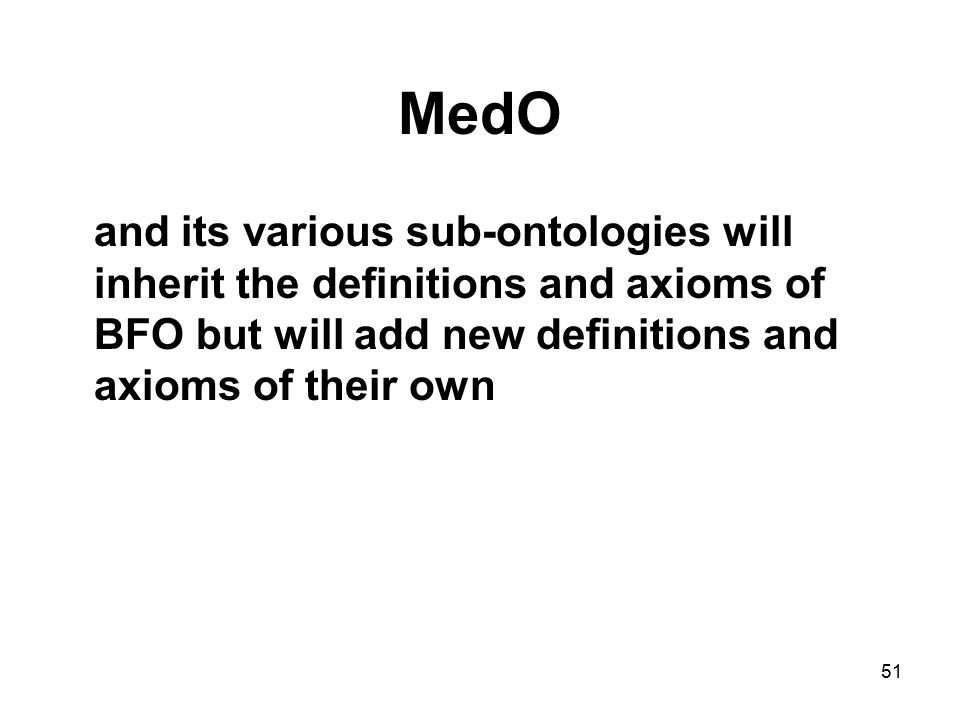 MedO

and its various sub-ontologies will inherit the definitions and axioms of BFO but will add new definitions and axioms of their own

51